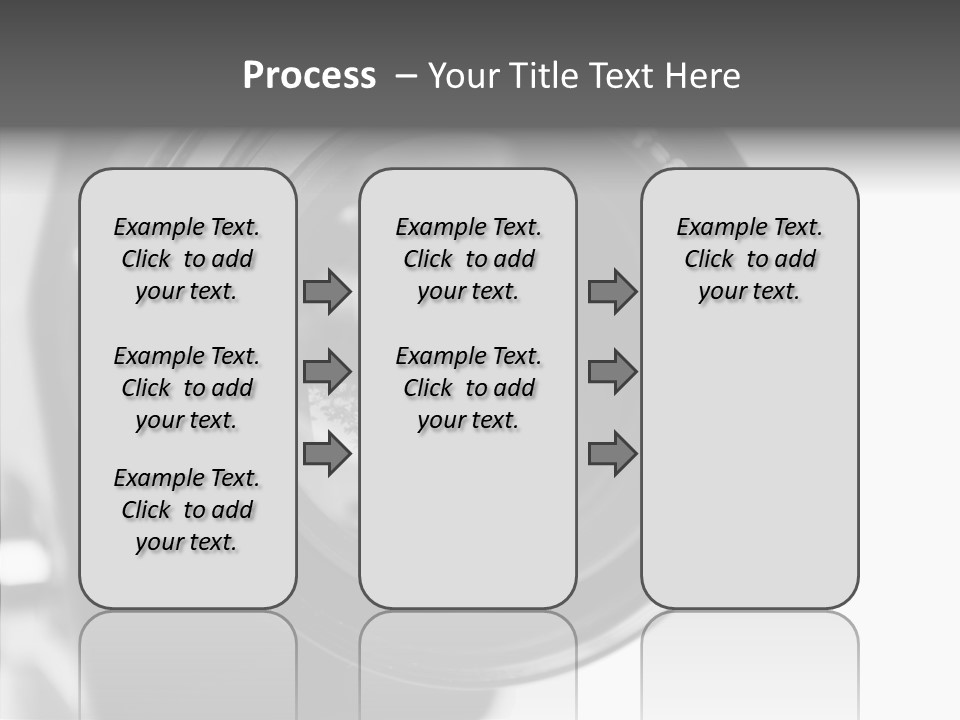 Process – Your Title Text Here

Example Text. Click to add your text.

Example Text. Click to add your text.

Example Text. Click to add your text.

Example Text. Click to add your text.

Example Text. Click to add your text.

Example Text. Click to add your text.